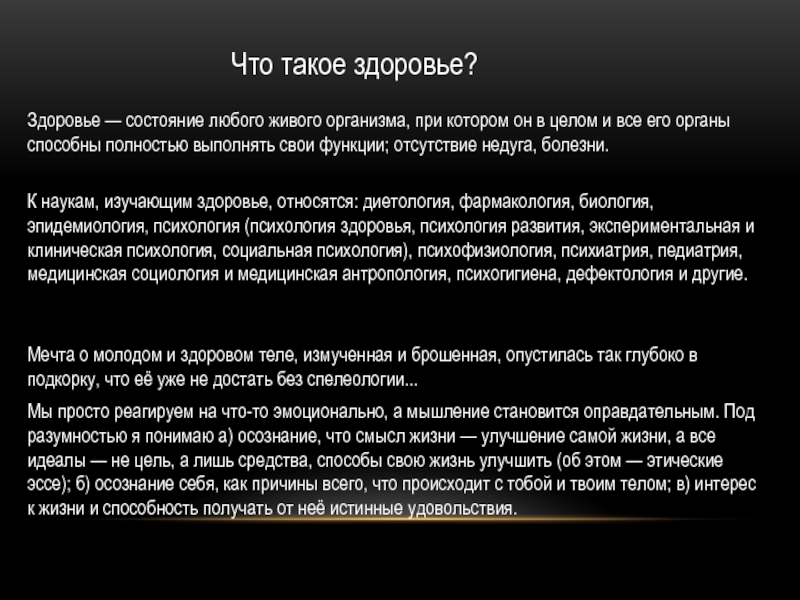 Что такое здоровье?

Здоровье — состояние любого живого организма, при котором он в целом и все его органы способны полностью выполнять свои функции; отсутствие недуга, болезни.

К наукам, изучающим здоровье, относятся: диетология, фармакология, биология, эпидемиология, психология (психология здоровья, психология развития, экспериментальная и клиническая психология, социальная психология), психофизиология, психиатрия, педиатрия, медицинская социология и медицинская антропология, психогигиена, дефектология и другие.

Мечта о молодом и здоровом теле, измученная и брошенная, опустилась так глубоко в подкорку, что её уже не достать без спелеологии...

Мы просто реагируем на что-то эмоционально, а мышление становится оправдательным. Под разумностью я понимаю а) осознание, что смысл жизни — улучшение самой жизни, а все идеалы — не цель, а лишь средства, способы свою жизнь улучшить (об этом — этические эссе); б) осознание себя, как причины всего, что происходит с тобой и твоим телом; в) интерес к жизни и способность получать от неё истинные удовольствия.